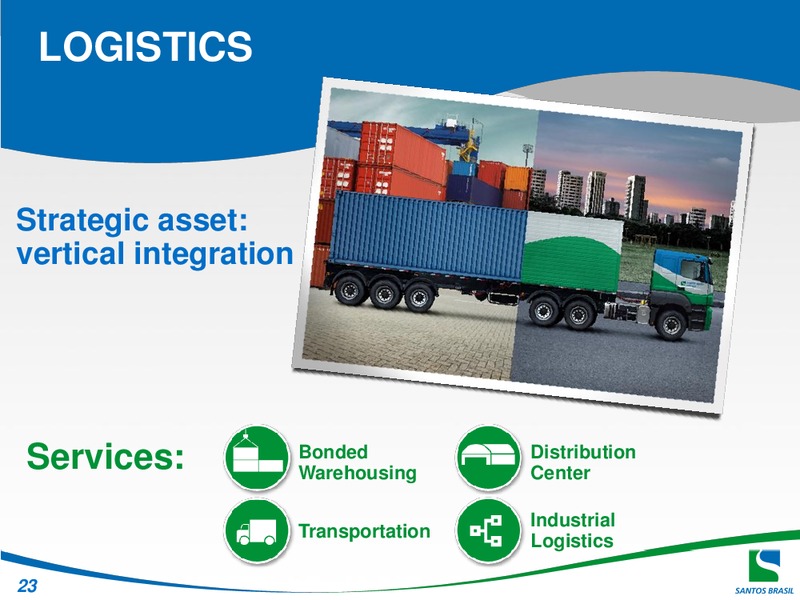 LOGISTICS

Strategic asset: vertical integration

Services:

Bonded Warehousing

Distribution Center

Transportation

Industrial Logistics

23

SANTOS BRASIL